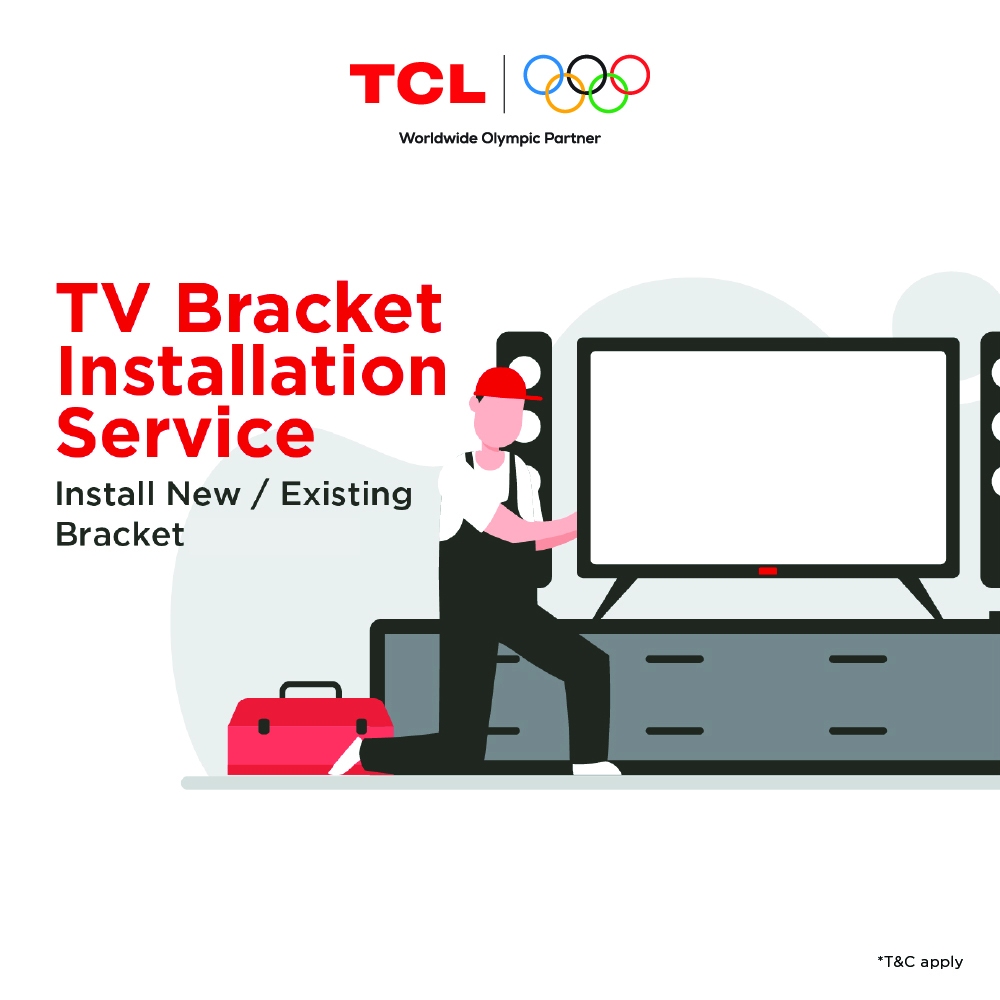 TCL

Worldwide Olympic Partner

TV Bracket Installation Service

Install New / Existing Bracket

*T&C apply